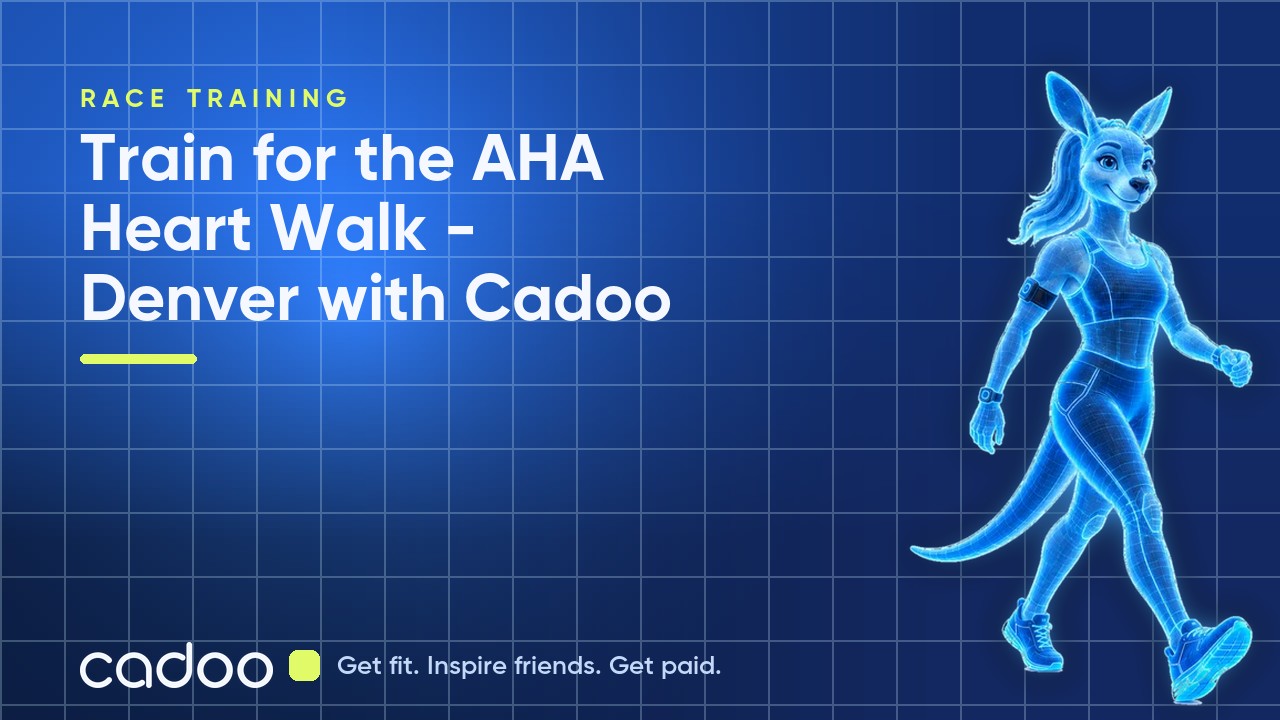 RACE TRAINING

Train for the AHA Heart Walk - Denver with Cadoo

cadoo

Get fit. Inspire friends. Get paid.